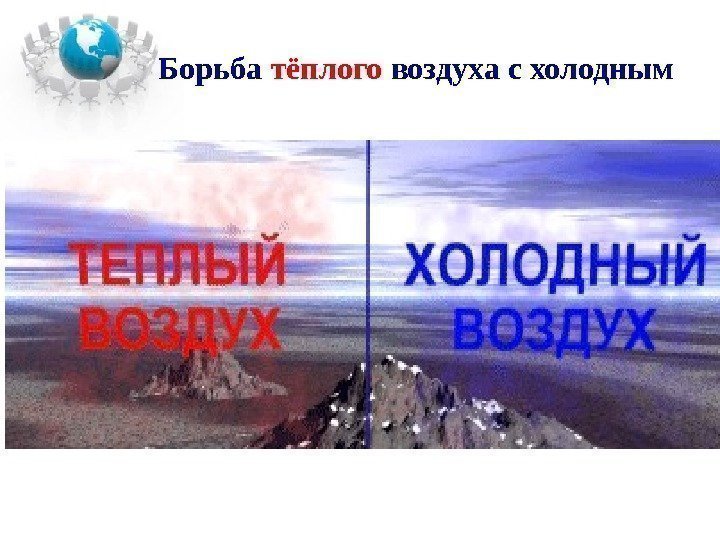 Борьба тёплого воздуха с холодным

ТЕПЛЫЙ ВОЗДУХ

ХОЛОДНЫЙ ВОЗДУХ